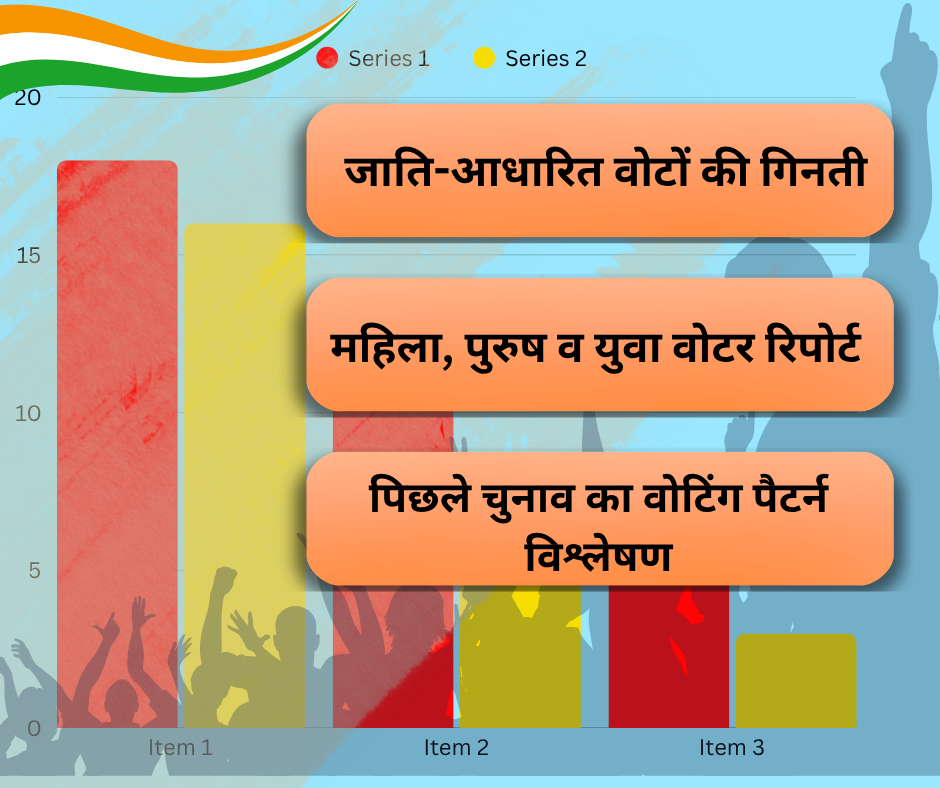 Series 1 Series 2

20

15

10

5

0

जाति-आधारित वोटों की गिनती

महिला, पुरुष व युवा वोटर रिपोर्ट

पिछले चुनाव का वोटिंग पैटर्न विश्लेषण

Item 1 Item 2 Item 3